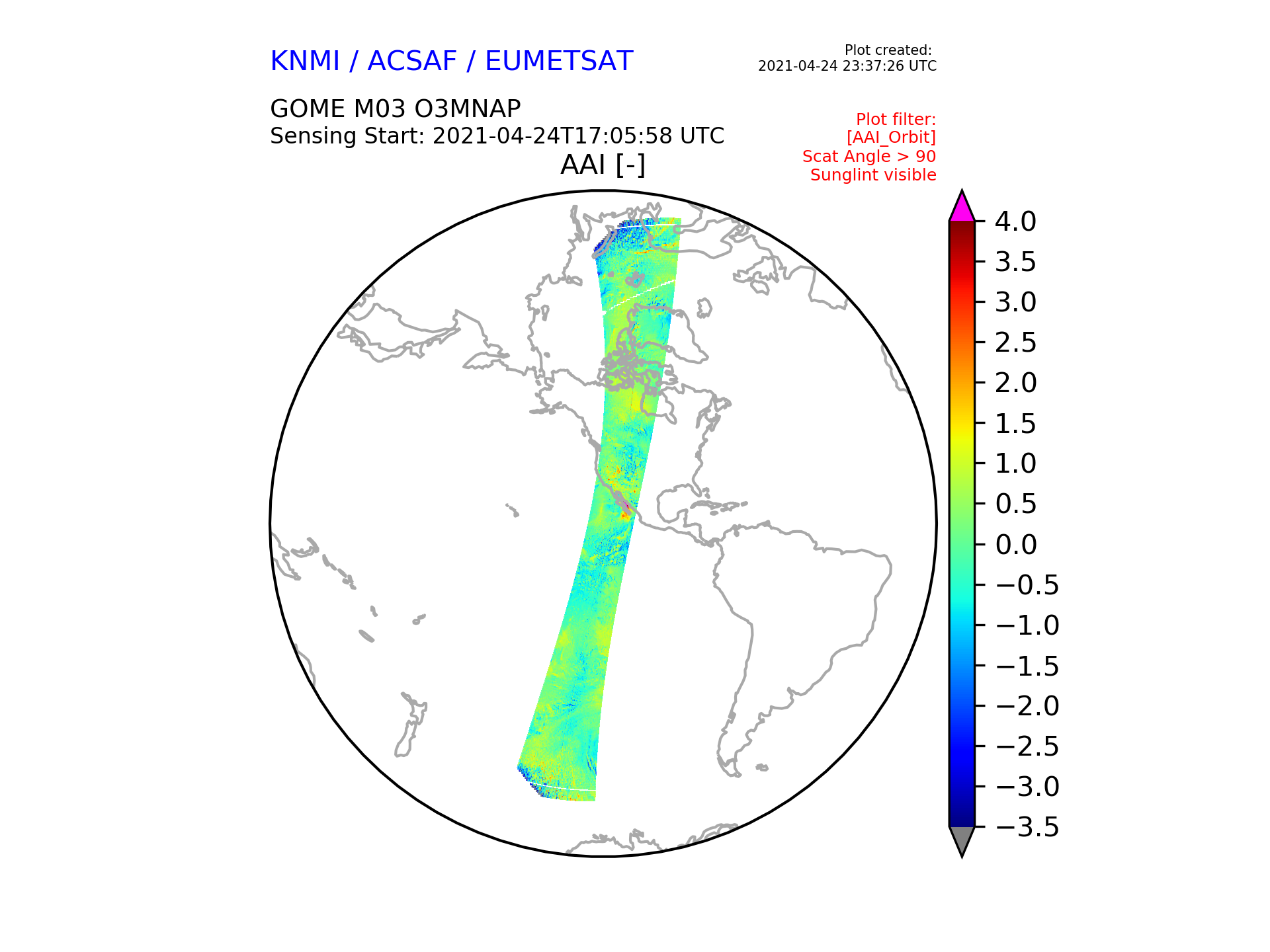 KNMI / ACSAF / EUMETSAT

Plot created:
2021-04-24 23:37:26 UTC

GOME M03 O3MNAP
Sensing Start: 2021-04-24T17:05:58 UTC

Plot filter:
[AAI_Orbit]
Scat Angle > 90
Sunglint visible

AAI [-]

4.0
3.5
3.0
2.5
2.0
1.5
1.0
0.5
0.0
−0.5
−1.0
−1.5
−2.0
−2.5
−3.0
−3.5